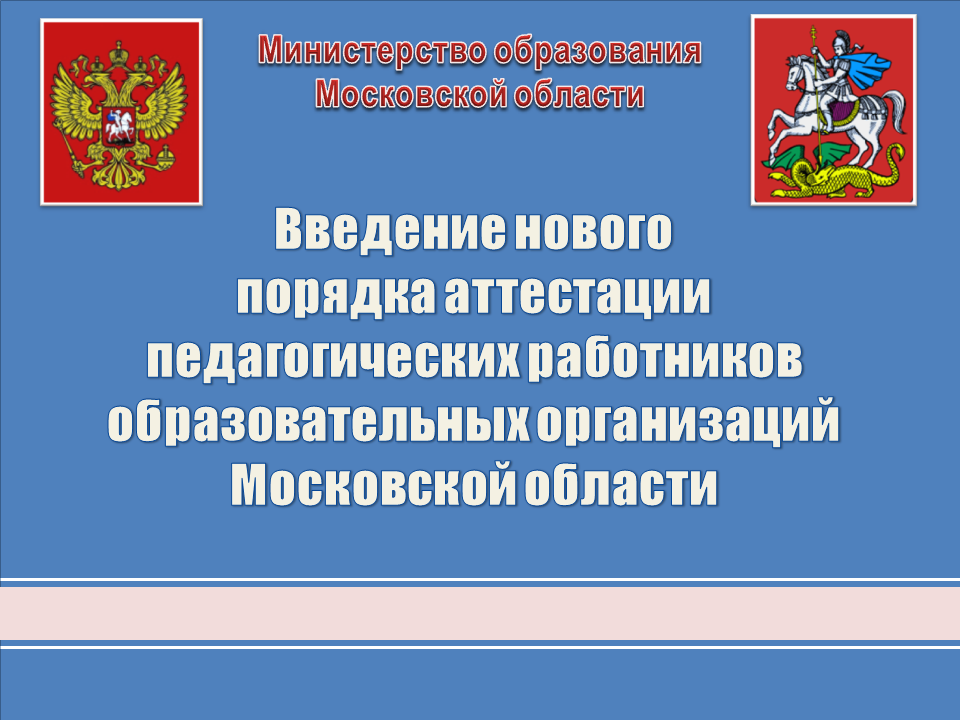 Министерство образования Московской области

Введение нового порядка аттестации педагогических работников образовательных организаций Московской области